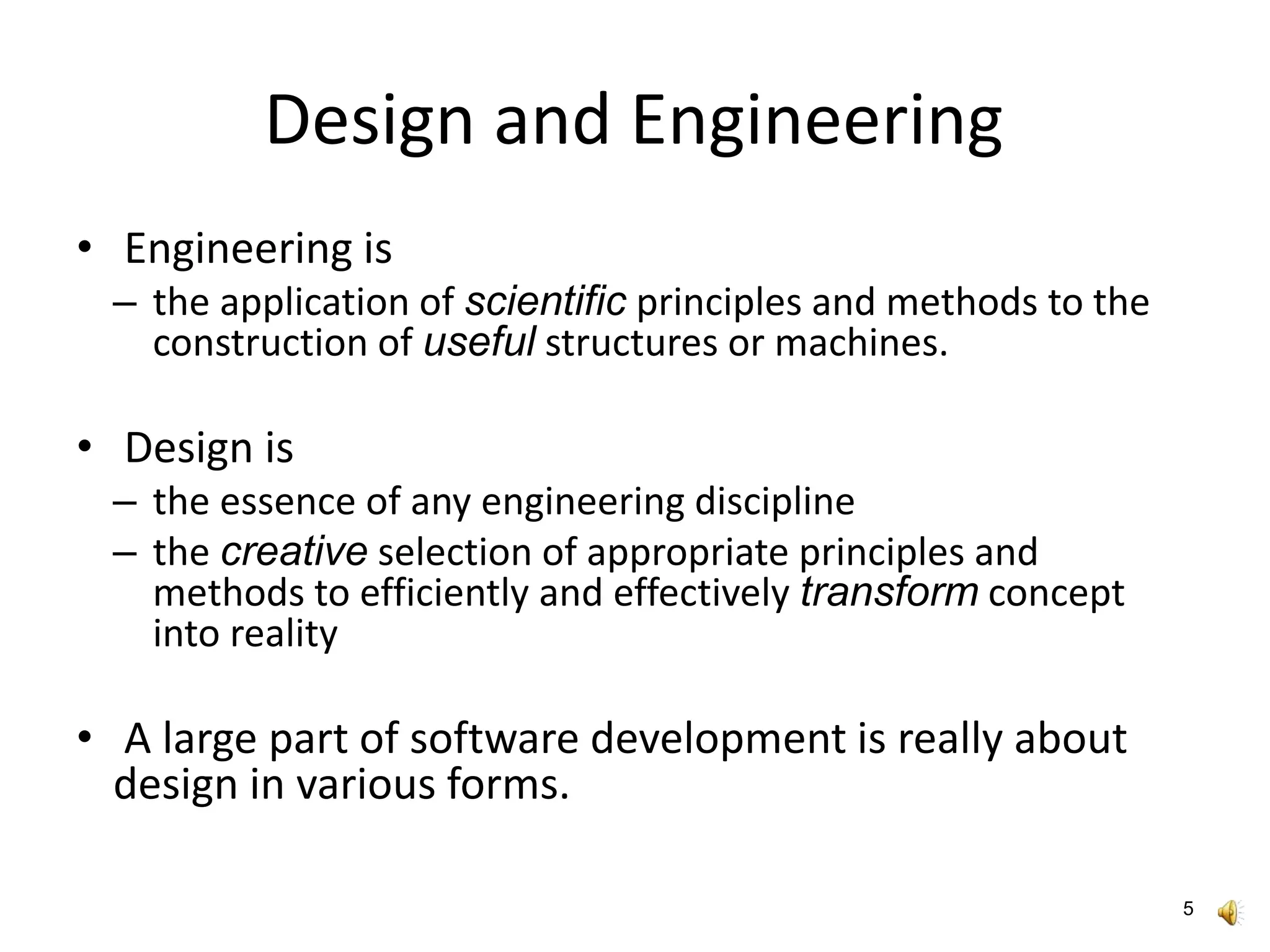 Design and Engineering

• Engineering is
– the application of scientific principles and methods to the construction of useful structures or machines.

• Design is
– the essence of any engineering discipline
– the creative selection of appropriate principles and methods to efficiently and effectively transform concept into reality

• A large part of software development is really about design in various forms.

5